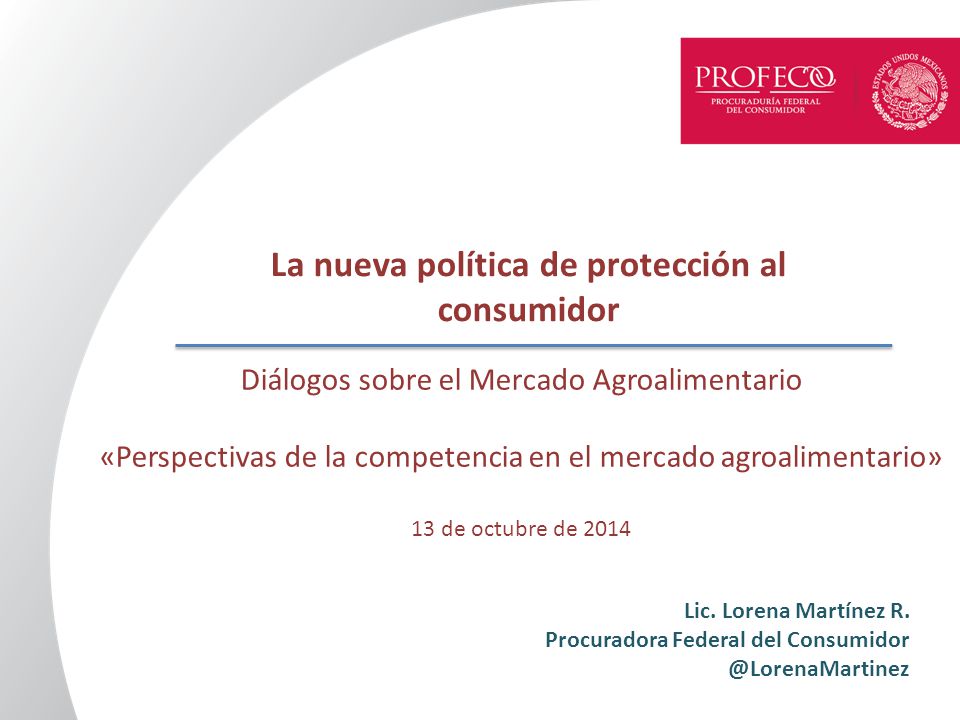 PROFECO
PROCURADURÍA FEDERAL DEL CONSUMIDOR

ESTADOS UNIDOS MEXICANOS

La nueva política de protección al consumidor

Diálogos sobre el Mercado Agroalimentario

«Perspectivas de la competencia en el mercado agroalimentario»

13 de octubre de 2014

Lic. Lorena Martínez R.
Procuradora Federal del Consumidor
@LorenaMartinez